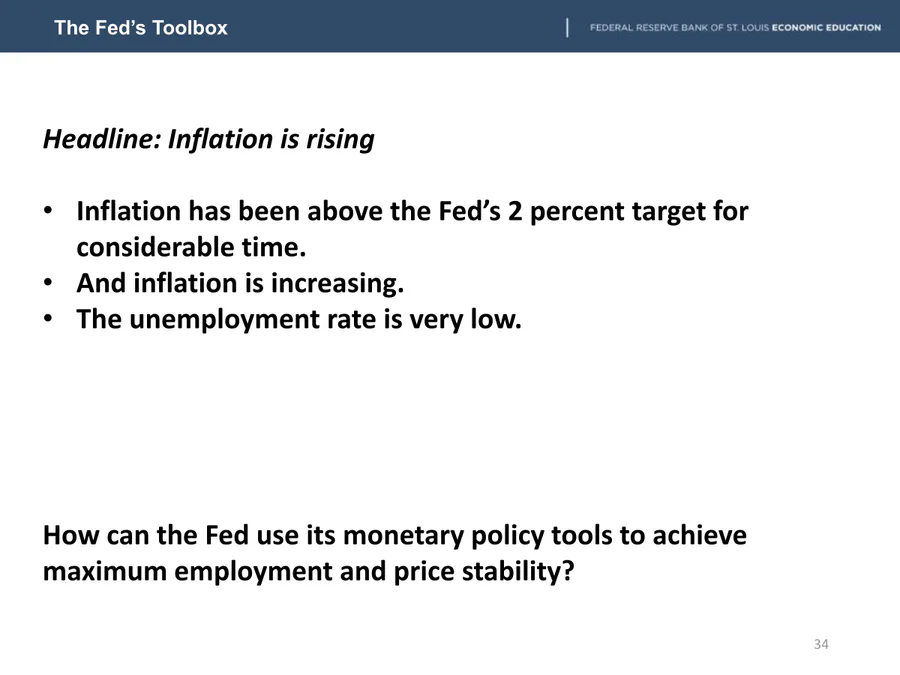 The Fed's Toolbox

FEDERAL RESERVE BANK OF ST. LOUIS ECONOMIC EDUCATION

Headline: Inflation is rising

• Inflation has been above the Fed's 2 percent target for considerable time.
• And inflation is increasing.
• The unemployment rate is very low.

How can the Fed use its monetary policy tools to achieve maximum employment and price stability?

34